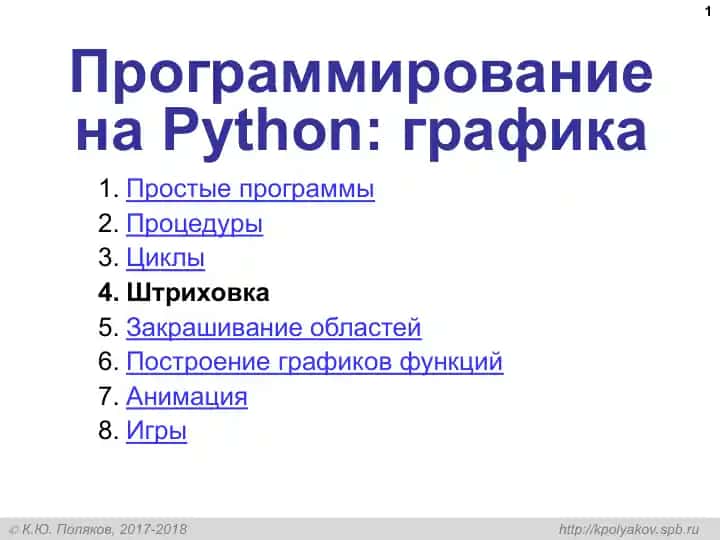 1

Программирование на Python: графика

1. Простые программы
2. Процедуры
3. Циклы
4. Штриховка
5. Закрашивание областей
6. Построение графиков функций
7. Анимация
8. Игры

© К.Ю. Поляков, 2017-2018

http://kpolyakov.spb.ru